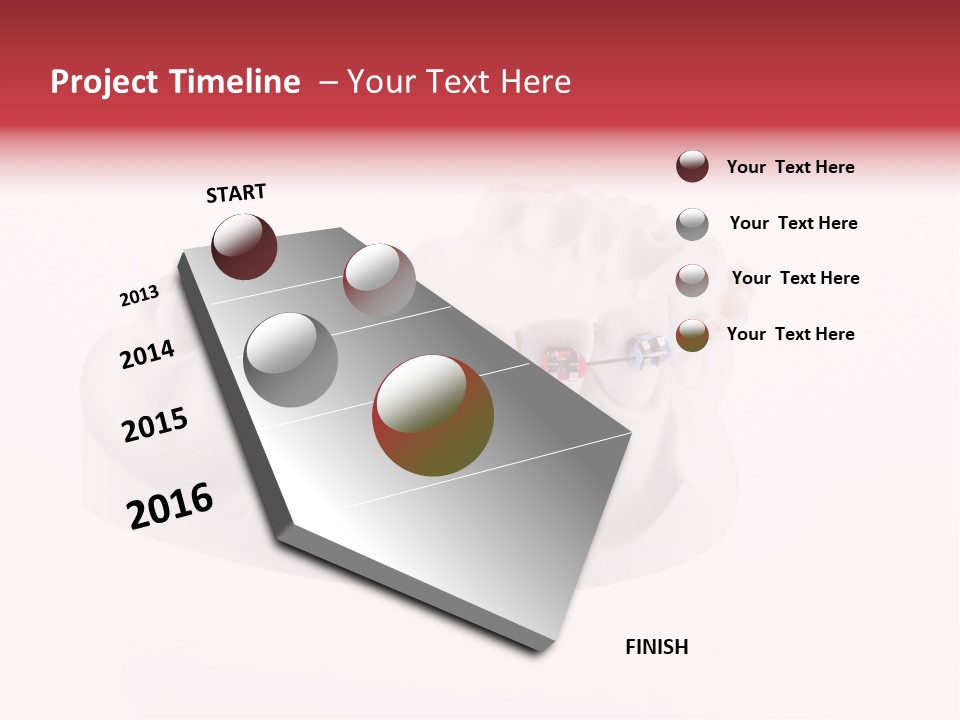 Project Timeline – Your Text Here

START

2013

2014

2015

2016

FINISH

Your Text Here

Your Text Here

Your Text Here

Your Text Here